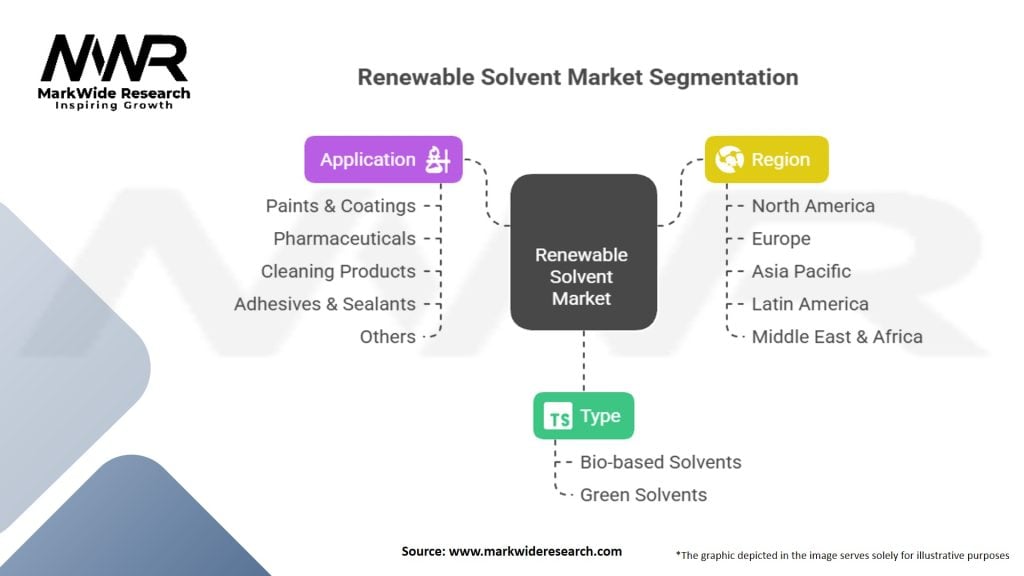 MWR
MarkWide Research
Inspiring Growth

Renewable Solvent Market Segmentation

Application
Paints & Coatings
Pharmaceuticals
Cleaning Products
Adhesives & Sealants
Others

Renewable Solvent Market

Region
North America
Europe
Asia Pacific
Latin America
Middle East & Africa

TS Type
Bio-based Solvents
Green Solvents

Source: www.markwideresearch.com

*The graphic depicted in the image serves solely for illustrative purposes